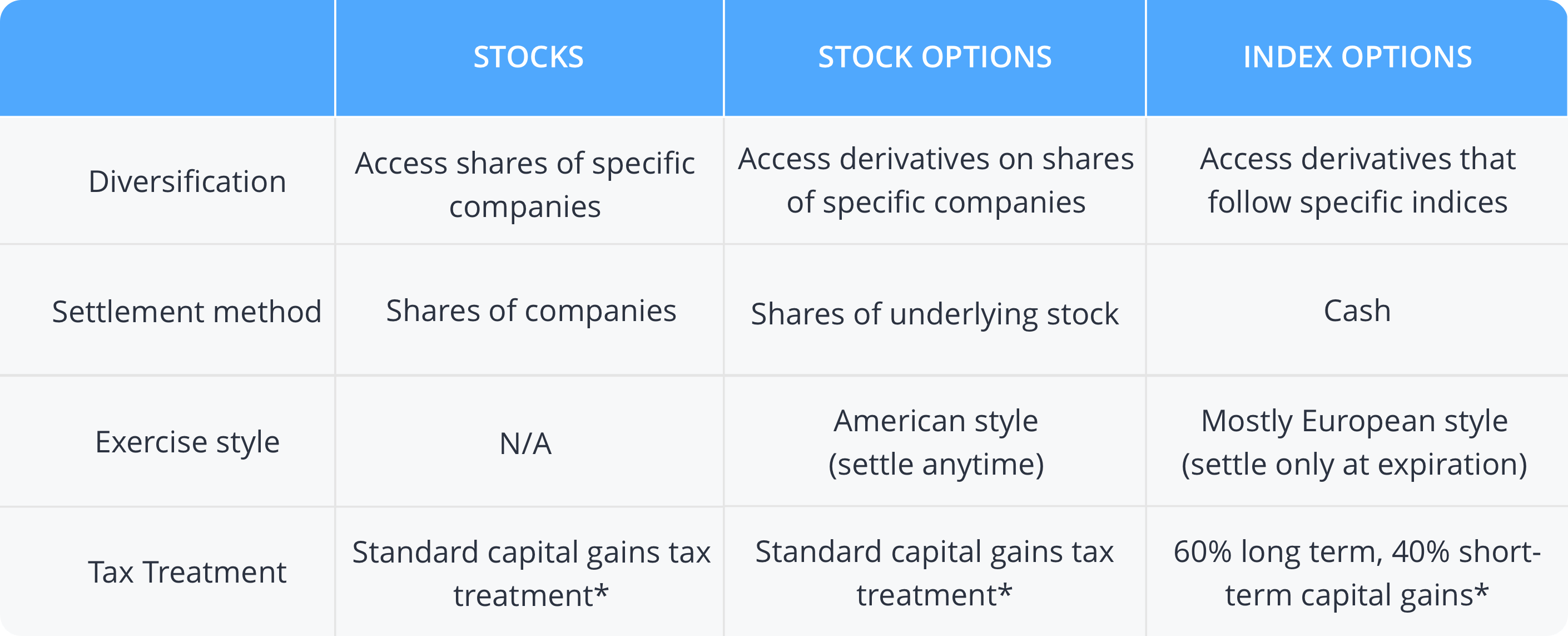 | | STOCKS | STOCK OPTIONS | INDEX OPTIONS |
|---|---|---|---|
| Diversification | Access shares of specific companies | Access derivatives on shares of specific companies | Access derivatives that follow specific indices |
| Settlement method | Shares of companies | Shares of underlying stock | Cash |
| Exercise style | N/A | American style (settle anytime) | Mostly European style (settle only at expiration) |
| Tax Treatment | Standard capital gains tax treatment* | Standard capital gains tax treatment* | 60% long term, 40% short-term capital gains* |